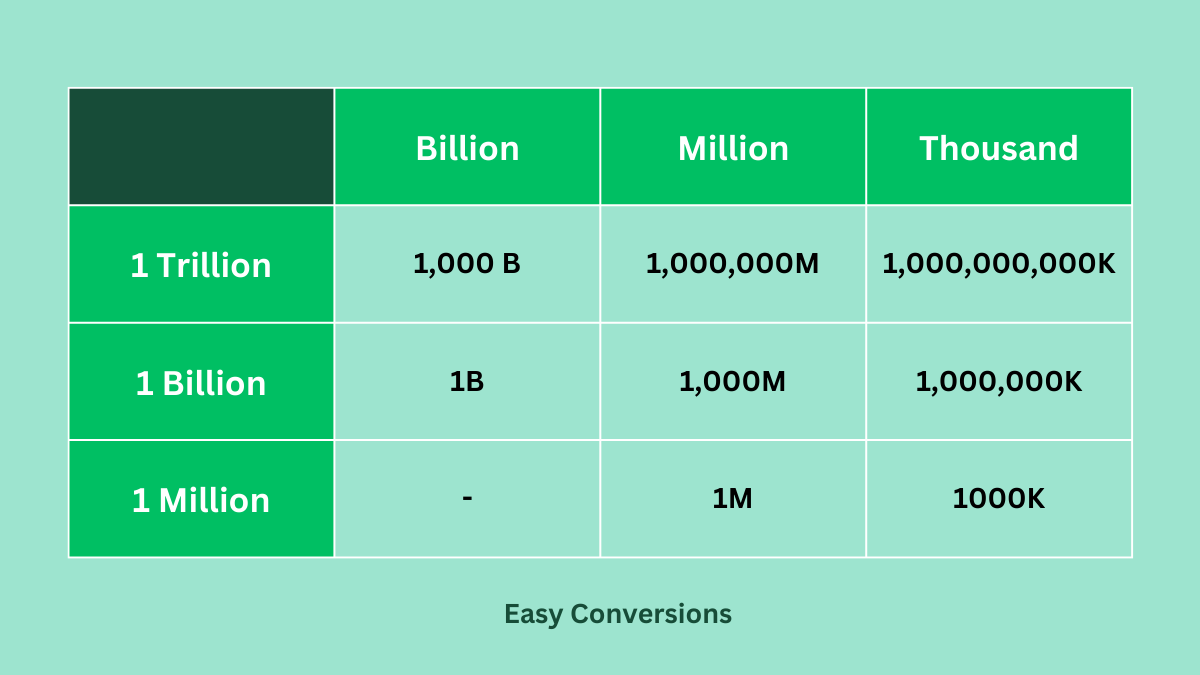 |  | Billion | Million | Thousand |
|---|---|---|---|
| 1 Trillion | 1,000 B | 1,000,000M | 1,000,000,000K |
| 1 Billion | 1B | 1,000M | 1,000,000K |
| 1 Million | - | 1M | 1000K |

Easy Conversions